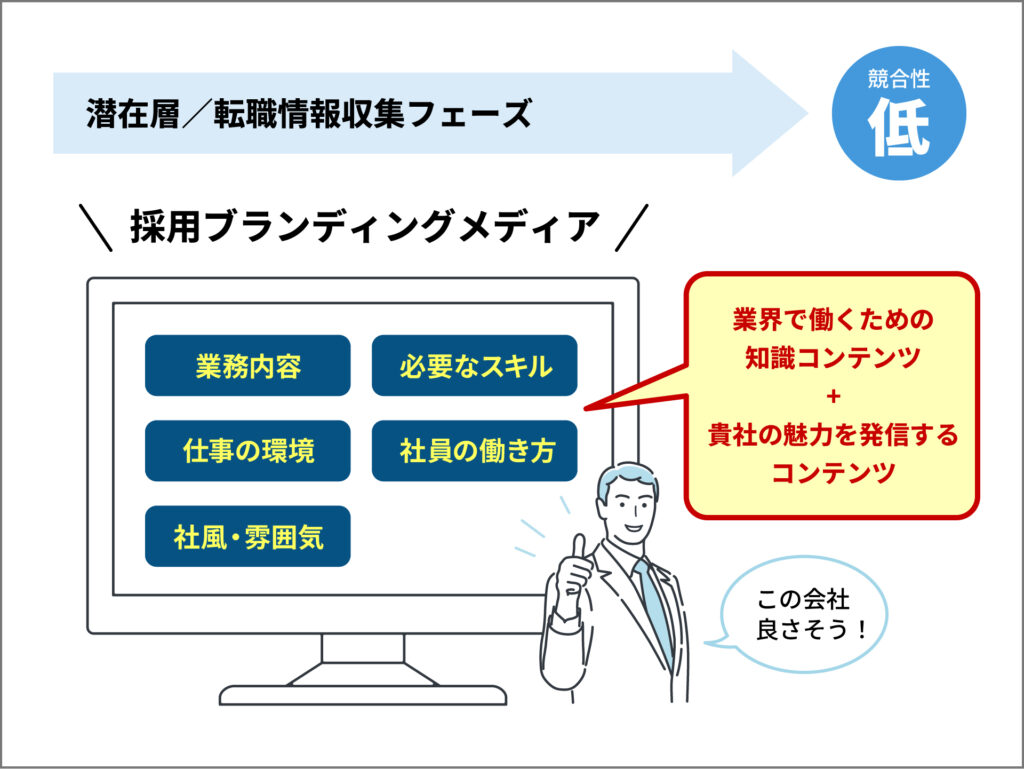 潜在層／転職情報収集フェーズ

競合性
低

＼ 採用ブランディングメディア ／

業務内容

必要なスキル

仕事の環境

社員の働き方

社風・雰囲気

業界で働くための
知識コンテンツ
+
貴社の魅力を発信する
コンテンツ

この会社
良さそう！